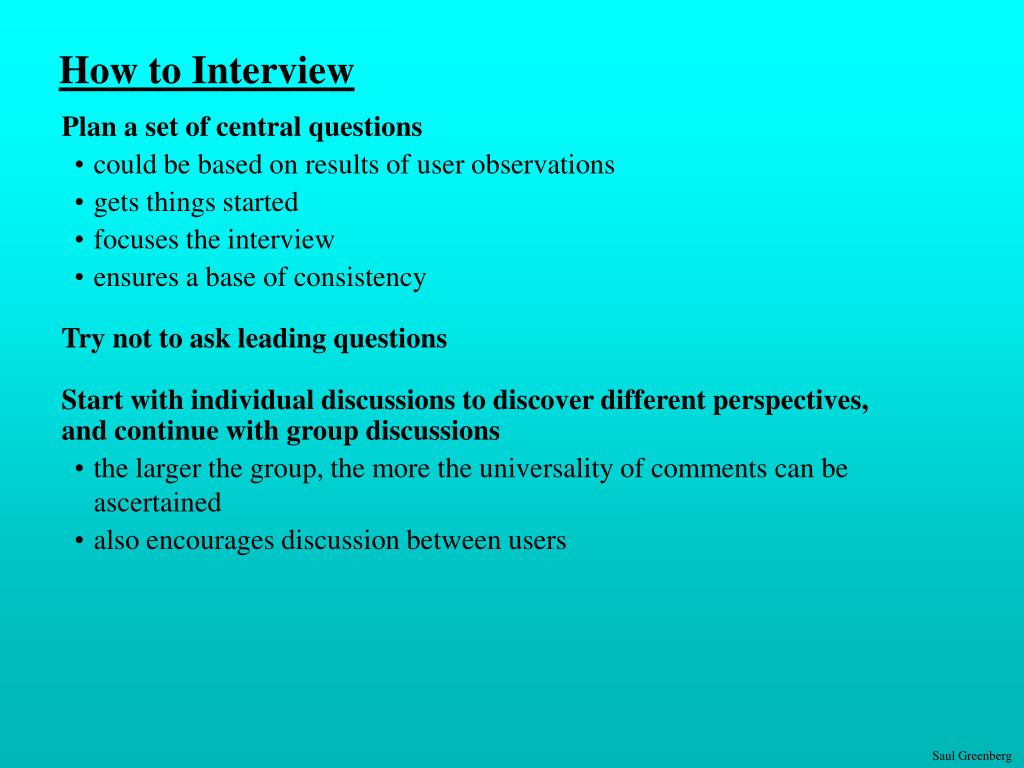 How to Interview

Plan a set of central questions
• could be based on results of user observations
• gets things started
• focuses the interview
• ensures a base of consistency

Try not to ask leading questions

Start with individual discussions to discover different perspectives, and continue with group discussions
• the larger the group, the more the universality of comments can be ascertained
• also encourages discussion between users

Saul Greenberg